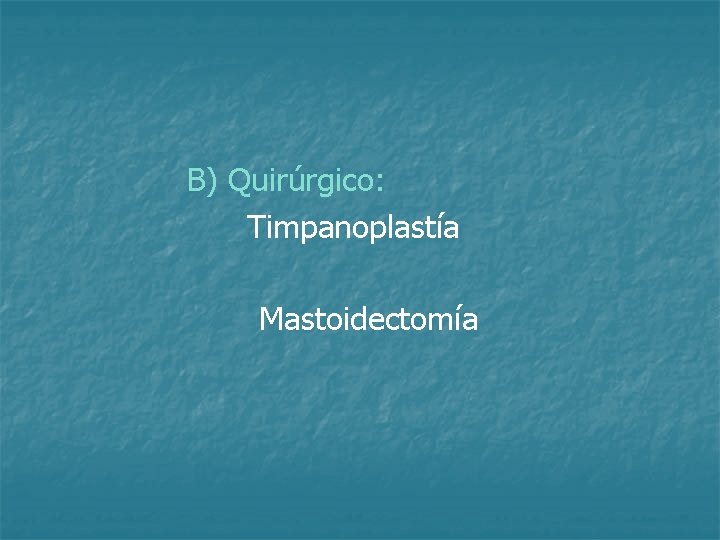 B) Quirúrgico:

Timpanoplastía

Mastoidectomía